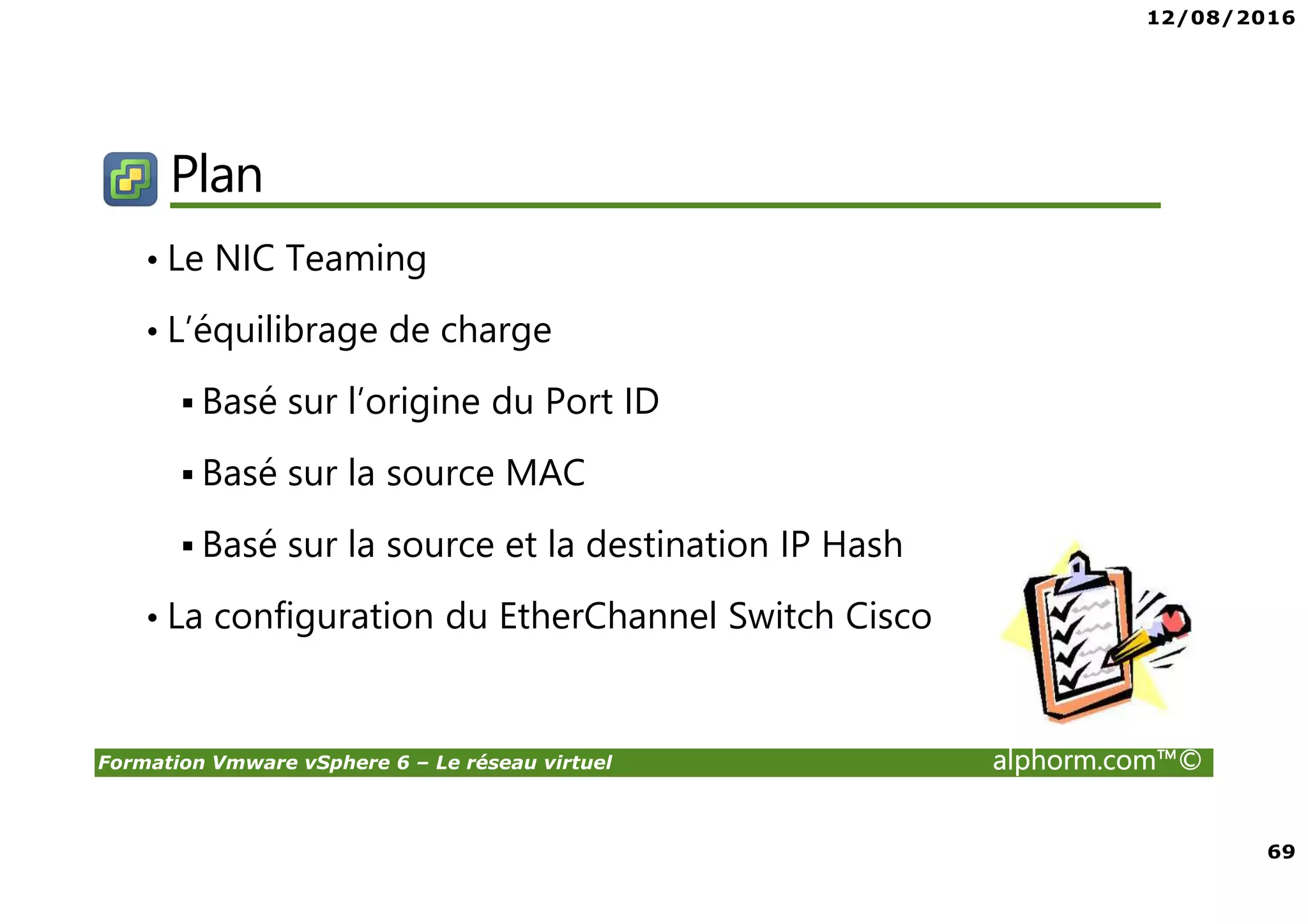 12/08/2016

Plan

• Le NIC Teaming

• L'équilibrage de charge

▪ Basé sur l'origine du Port ID

▪ Basé sur la source MAC

▪ Basé sur la source et la destination IP Hash

• La configuration du EtherChannel Switch Cisco

Formation Vmware vSphere 6 – Le réseau virtuel

alphorm.com™©

69